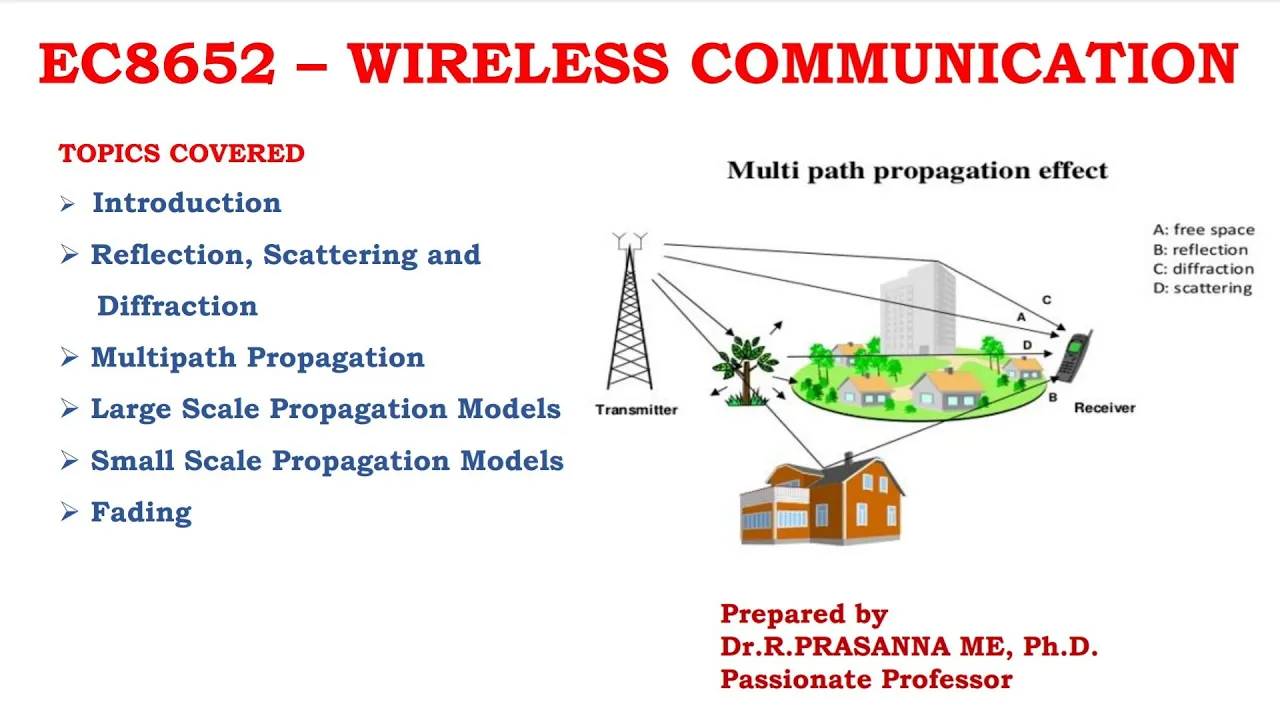 EC8652 – WIRELESS COMMUNICATION

TOPICS COVERED

➢ Introduction

➢ Reflection, Scattering and Diffraction

➢ Multipath Propagation

➢ Large Scale Propagation Models

➢ Small Scale Propagation Models

➢ Fading

Multi path propagation effect

A: free space
B: reflection
C: diffraction
D: scattering

C
A
D
B

Transmitter

Receiver

Prepared by
Dr.R.PRASANNA ME, Ph.D.
Passionate Professor